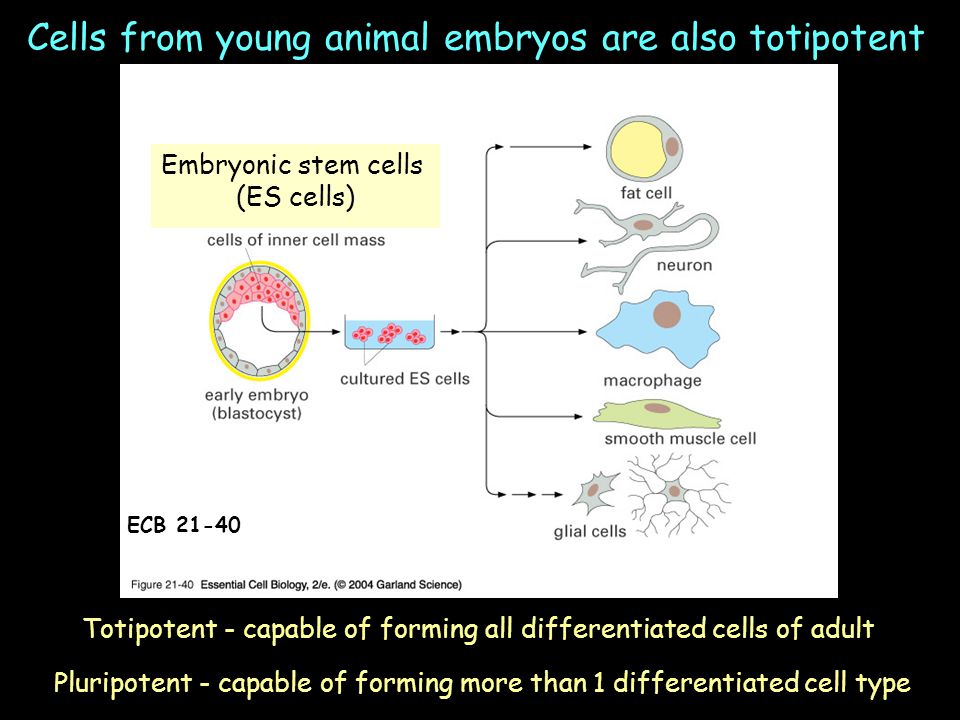 Cells from young animal embryos are also totipotent

Embryonic stem cells (ES cells)

cells of inner cell mass

early embryo (blastocyst)

cultured ES cells

fat cell

neuron

macrophage

smooth muscle cell

glial cells

ECB 21-40

Figure 21-40 Essential Cell Biology, 2/e. (© 2004 Garland Science)

Totipotent - capable of forming all differentiated cells of adult

Pluripotent - capable of forming more than 1 differentiated cell type